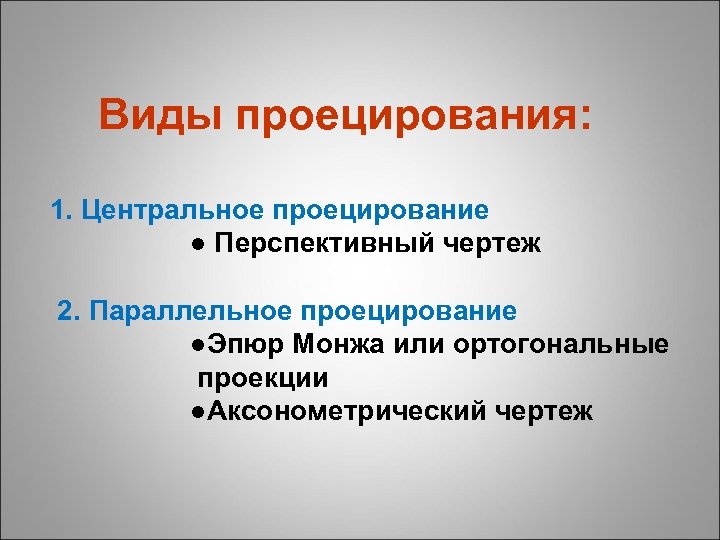 Виды проецирования:

1. Центральное проецирование
● Перспективный чертеж

2. Параллельное проецирование
●Эпюр Монжа или ортогональные проекции
●Аксонометрический чертеж